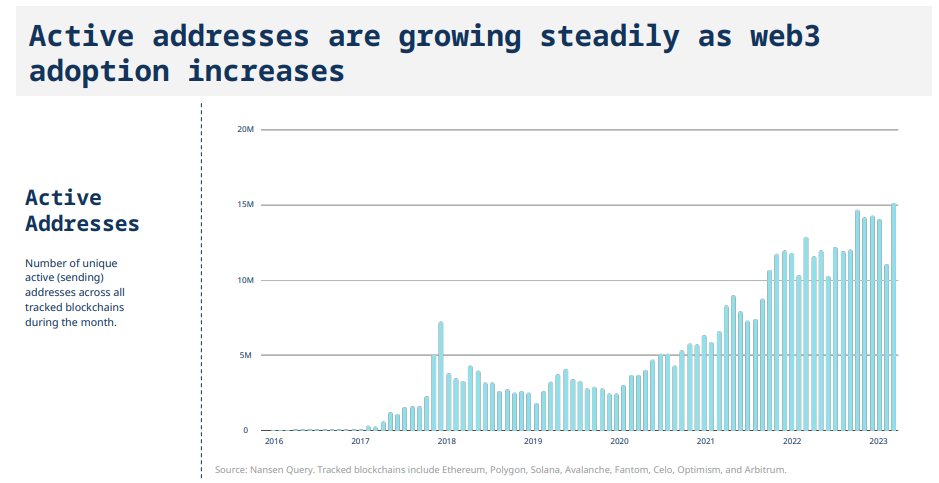 Active addresses are growing steadily as web3 adoption increases

Active Addresses

Number of unique active (sending) addresses across all tracked blockchains during the month.

20M
15M
10M
5M
0

2016
2017
2018
2019
2020
2021
2022
2023

Source: Nansen Query. Tracked blockchains include Ethereum, Polygon, Solana, Avalanche, Fantom, Celo, Optimism, and Arbitrum.